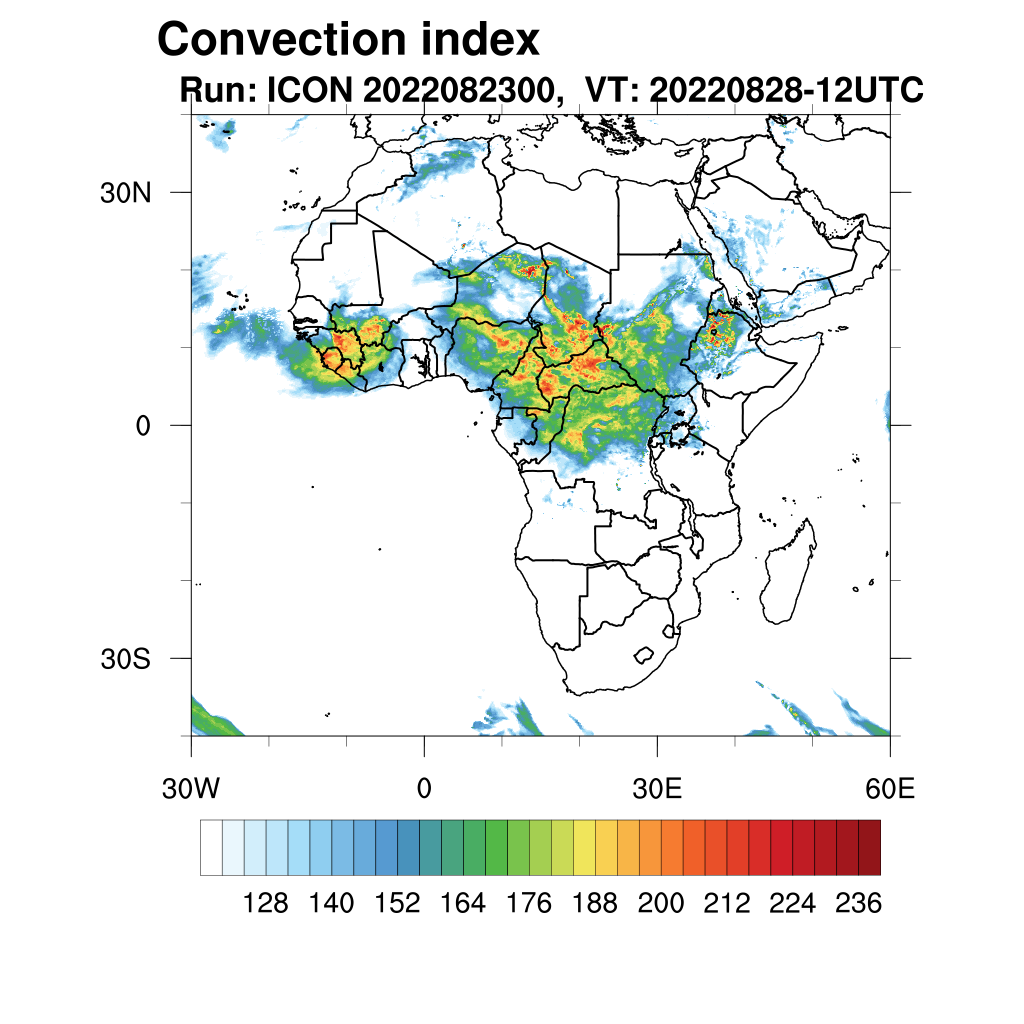 Convection index
Run: ICON 2022082300, VT: 20220828-12UTC

30N
0
30S

30W
0
30E
60E

128 140 152 164 176 188 200 212 224 236